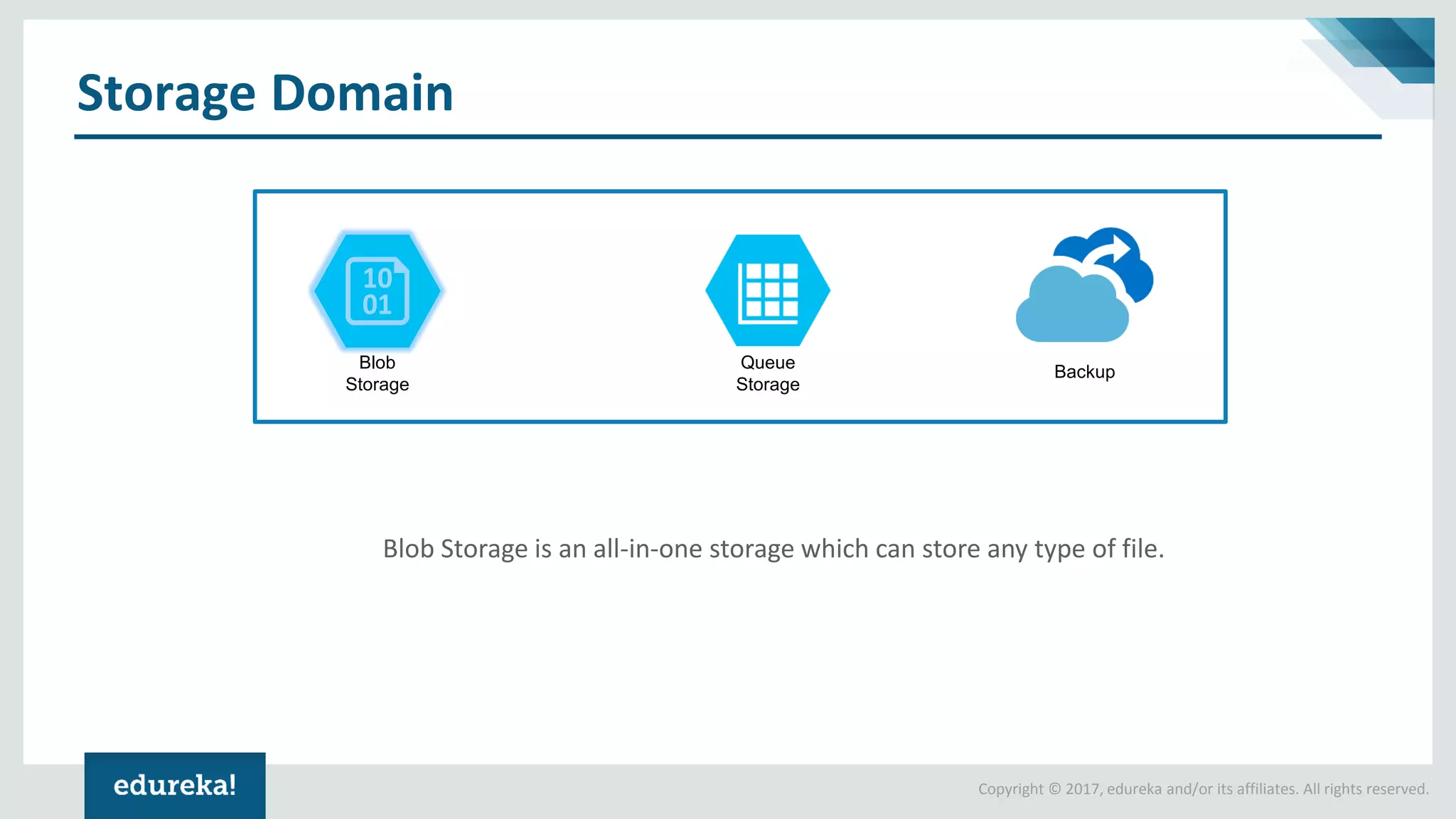 Storage Domain

10
01

Blob Storage

Queue Storage

Backup

Blob Storage is an all-in-one storage which can store any type of file.

edureka!

Copyright © 2017, edureka and/or its affiliates. All rights reserved.